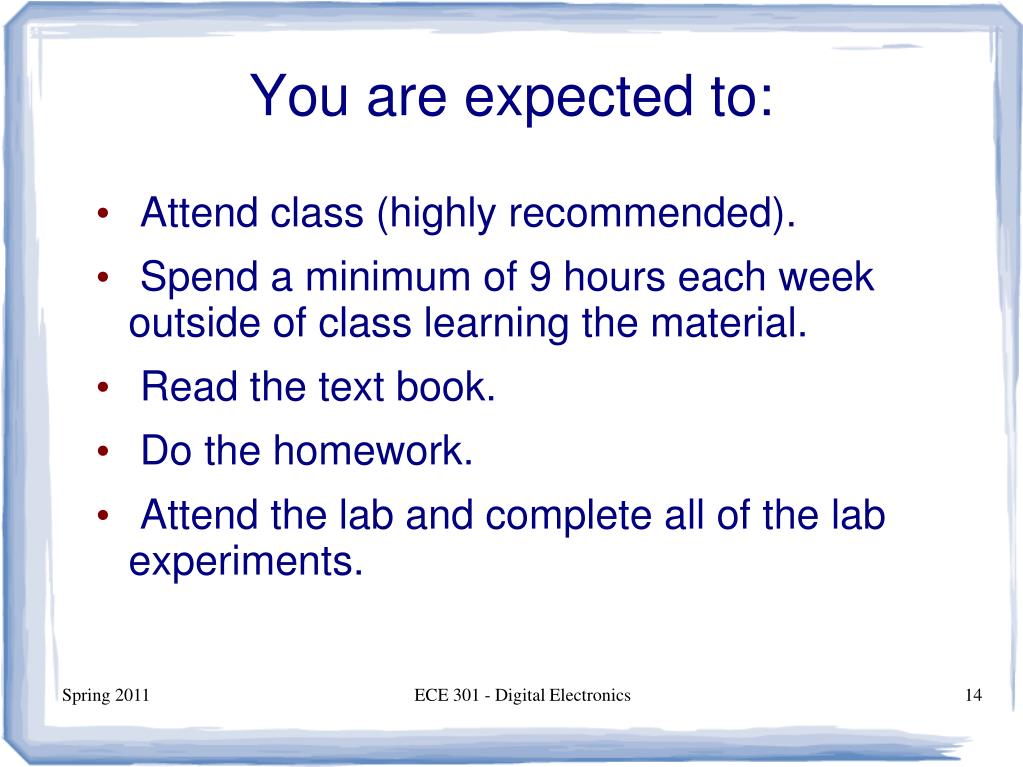 You are expected to:

• Attend class (highly recommended).
• Spend a minimum of 9 hours each week outside of class learning the material.
• Read the text book.
• Do the homework.
• Attend the lab and complete all of the lab experiments.

Spring 2011 ECE 301 - Digital Electronics 14